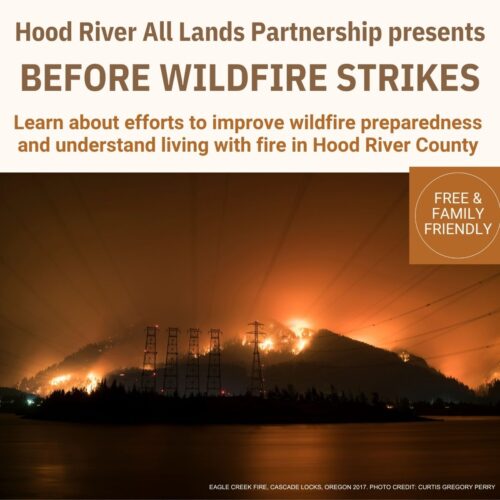 Hood River All Lands Partnership presents

BEFORE WILDFIRE STRIKES

Learn about efforts to improve wildfire preparedness and understand living with fire in Hood River County

FREE & FAMILY FRIENDLY

EAGLE CREEK FIRE, CASCADE LOCKS, OREGON 2017. PHOTO CREDIT: CURTIS GREGORY PERRY